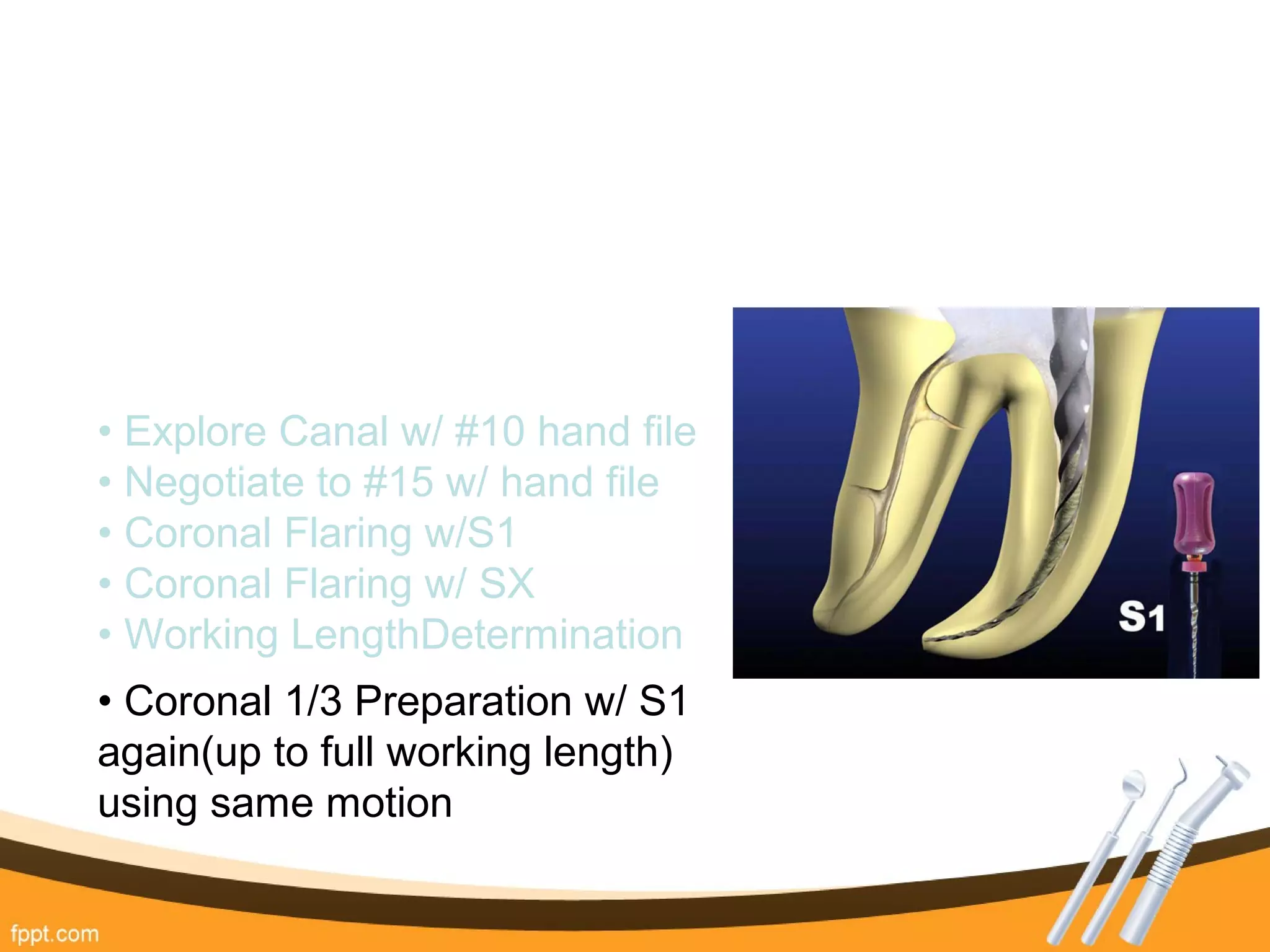 • Explore Canal w/ #10 hand file
• Negotiate to #15 w/ hand file
• Coronal Flaring w/S1
• Coronal Flaring w/ SX
• Working LengthDetermination

• Coronal 1/3 Preparation w/ S1 again(up to full working length) using same motion

S1

fppt.com